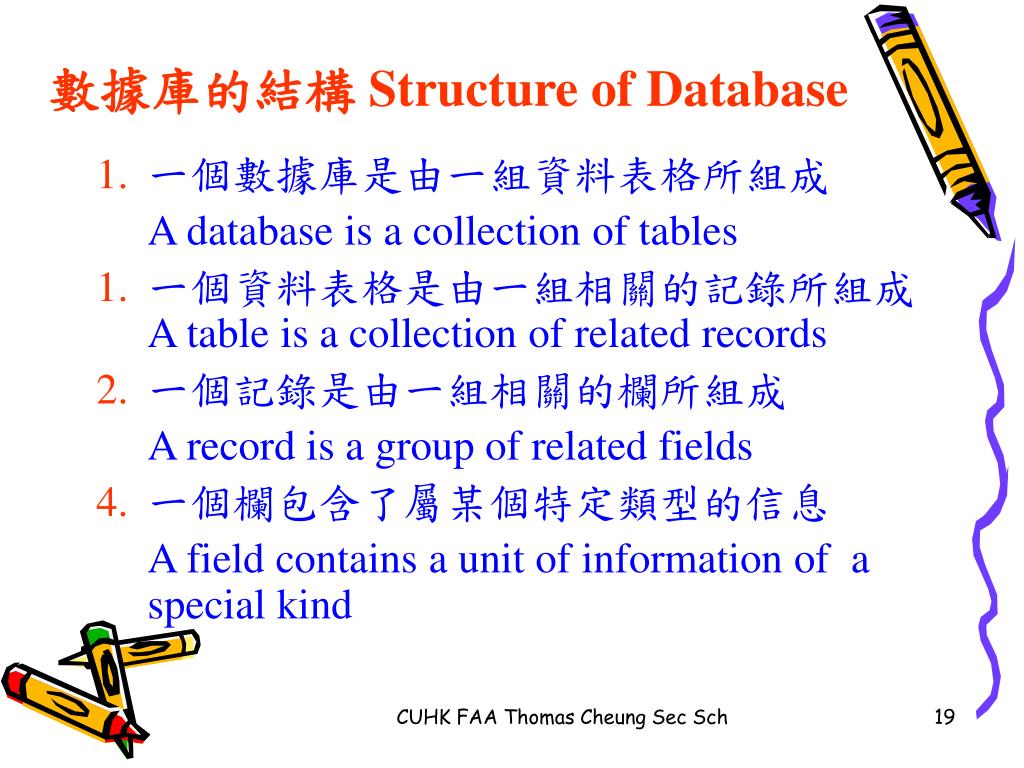 數據庫的結構 Structure of Database

1. 一個數據庫是由一組資料表格所組成
A database is a collection of tables

1. 一個資料表格是由一組相關的記錄所組成
A table is a collection of related records

2. 一個記錄是由一組相關的欄所組成
A record is a group of related fields

4. 一個欄包含了屬某個特定類型的信息
A field contains a unit of information of a special kind

CUHK FAA Thomas Cheung Sec Sch

19